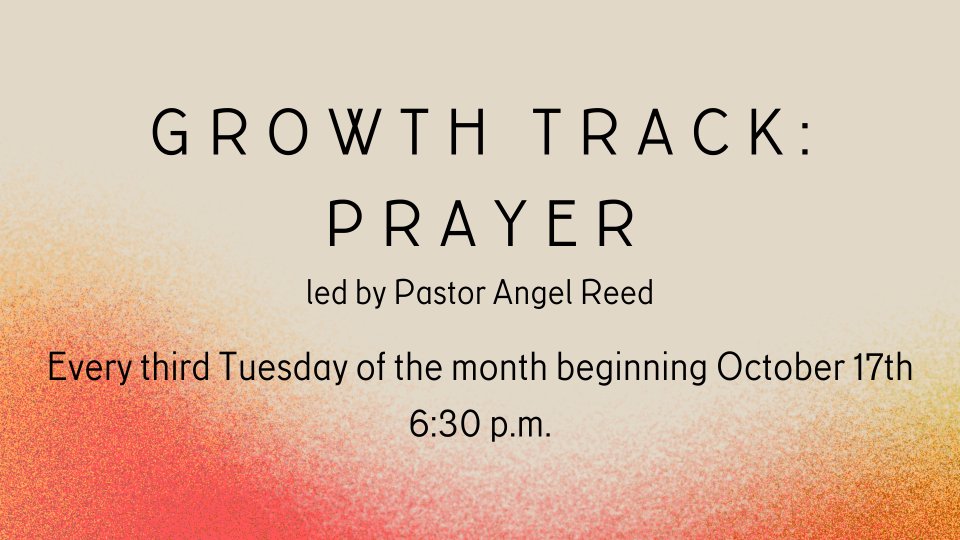 GROWTH TRACK:
PRAYER

led by Pastor Angel Reed

Every third Tuesday of the month beginning October 17th
6:30 p.m.